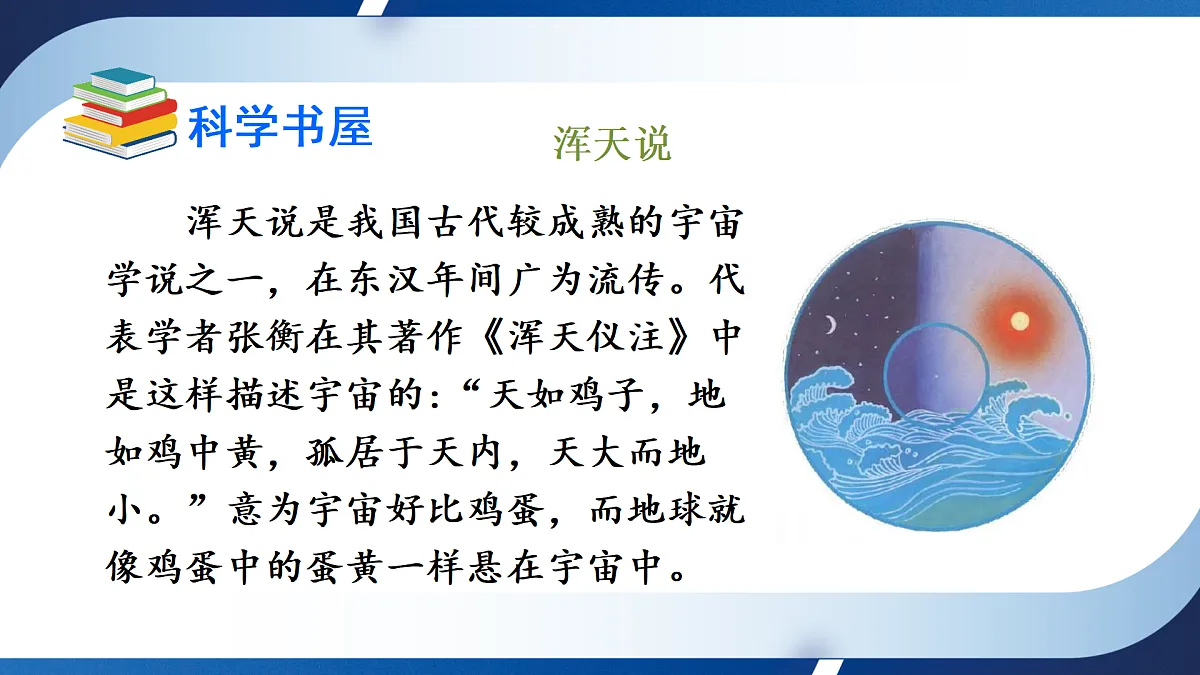 科学书屋

浑天说

浑天说是我国古代较成熟的宇宙学说之一，在东汉年间广为流传。代表学者张衡在其著作《浑天仪注》中是这样描述宇宙的：“天如鸡子，地如鸡中黄，孤居于天内，天大而地小。”意为宇宙好比鸡蛋，而地球就像鸡蛋中的蛋黄一样悬在宇宙中。